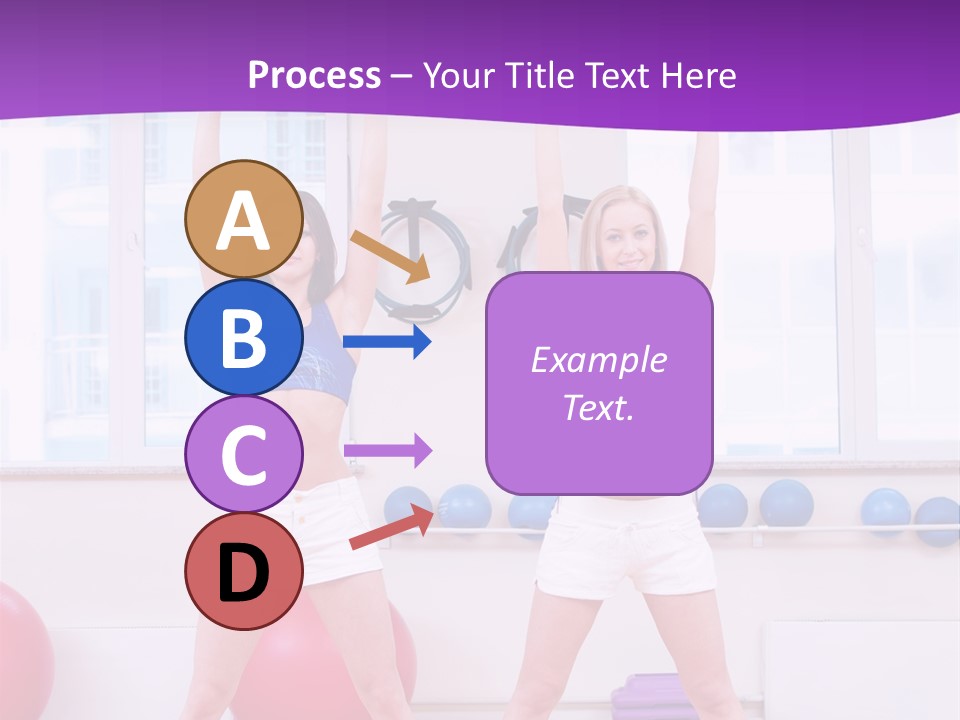 Process – Your Title Text Here

A

B

C

D

Example Text.